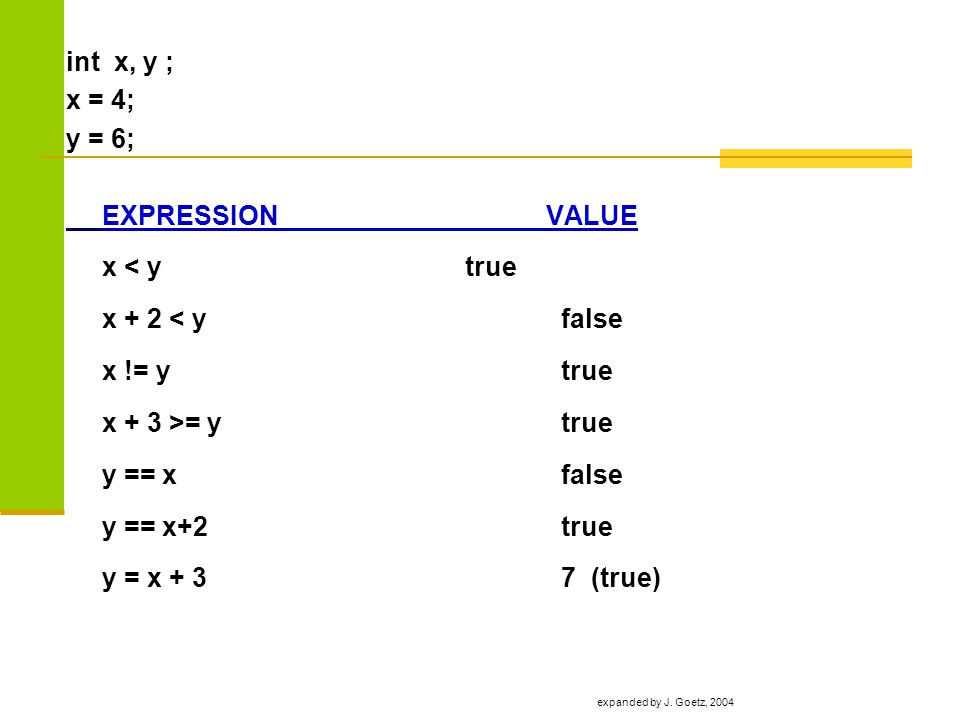 int x, y ;
x = 4;
y = 6;

| EXPRESSION | VALUE |
|---|---|
| x < y | true |
| x + 2 < y | false |
| x != y | true |
| x + 3 >= y | true |
| y == x | false |
| y == x+2 | true |
| y = x + 3 | 7 (true) |

expanded by J. Goetz, 2004